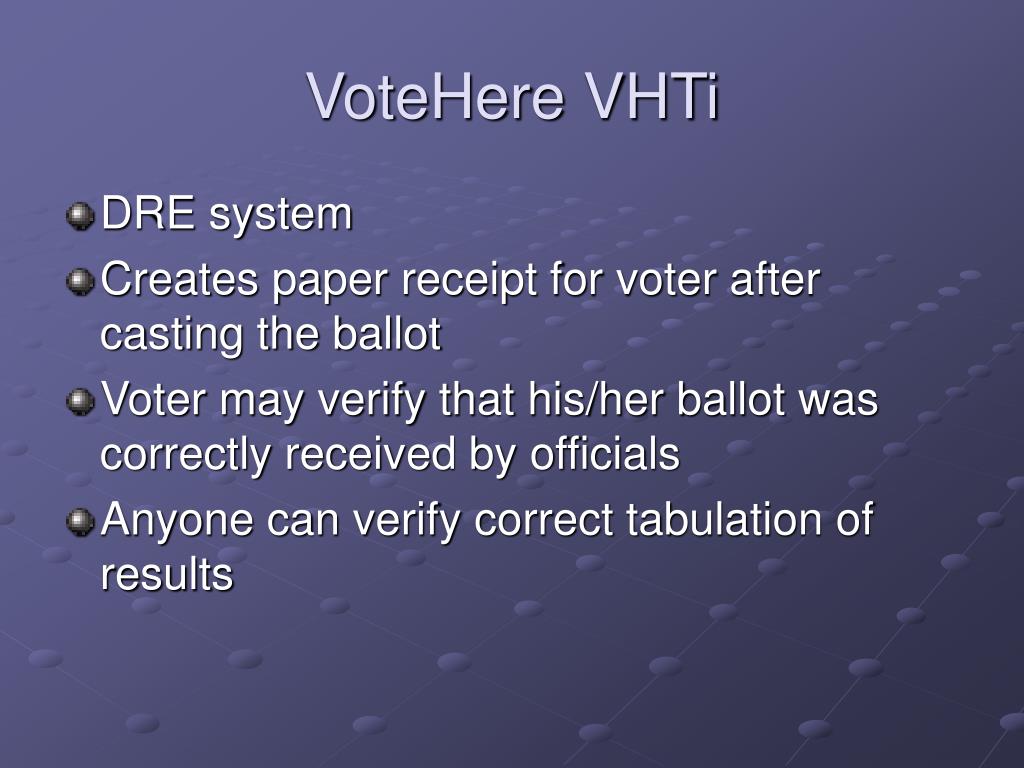 VoteHere VHTi

DRE system

Creates paper receipt for voter after casting the ballot

Voter may verify that his/her ballot was correctly received by officials

Anyone can verify correct tabulation of results